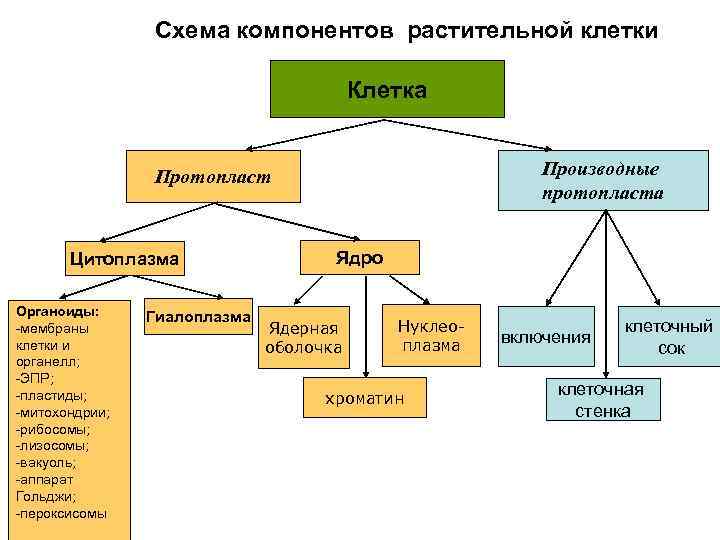 Схема компонентов растительной клетки

Клетка

Протопласт

Производные протопласта

Цитоплазма

Ядро

Органоиды:
-мембраны клетки и органелл;
-ЭПР;
-пластиды;
-митохондрии;
-рибосомы;
-лизосомы;
-вакуоль;
-аппарат Гольджи;
-пероксисомы

Гиалоплазма

Ядерная оболочка

Нуклеоплазма

хроматин

включения

клеточный сок

клеточная стенка